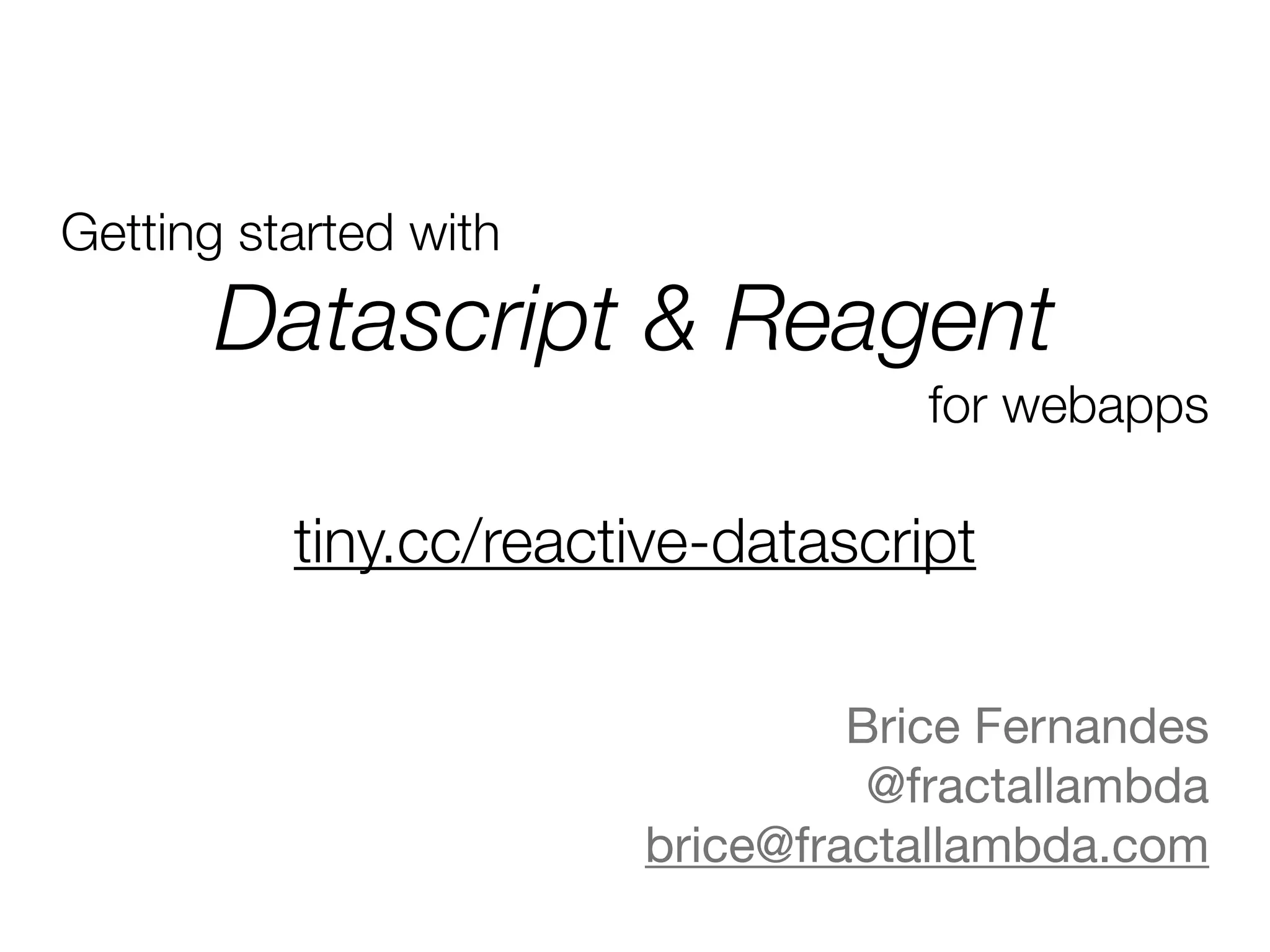 Getting started with

Datascript & Reagent

for webapps

tiny.cc/reactive-datascript

Brice Fernandes
@fractallambda
brice@fractallambda.com